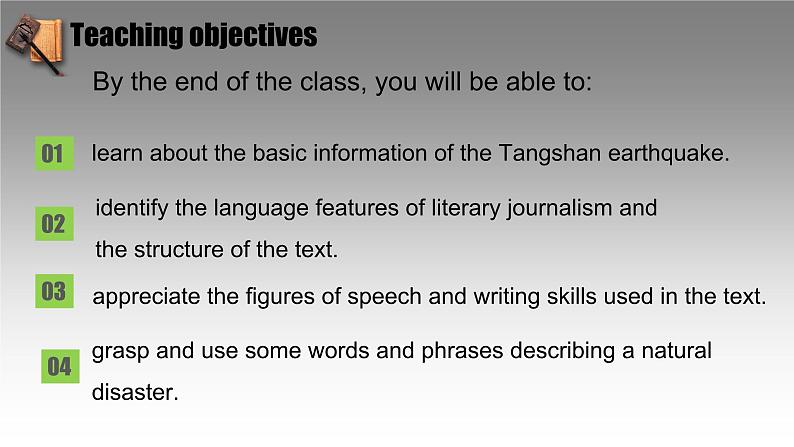 Teaching objectives

By the end of the class, you will be able to:

01 learn about the basic information of the Tangshan earthquake.

02 identify the language features of literary journalism and the structure of the text.

03 appreciate the figures of speech and writing skills used in the text.

04 grasp and use some words and phrases describing a natural disaster.